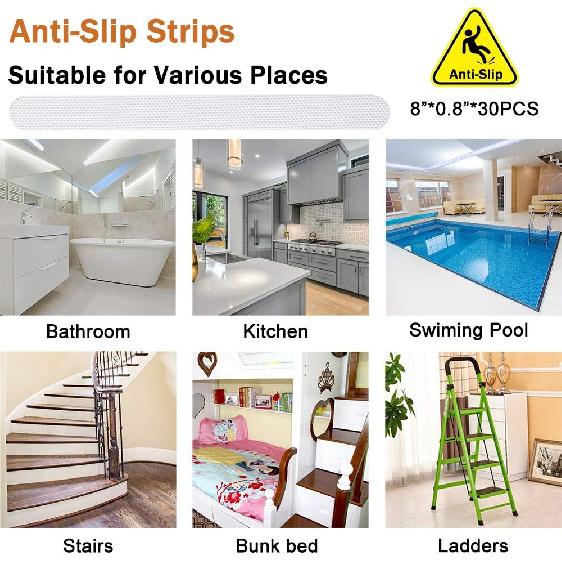 Anti-Slip Strips

Suitable for Various Places

Anti-Slip

8”*0.8”*30PCS

Bathroom

Kitchen

Swiming Pool

Stairs

Bunk bed

Ladders